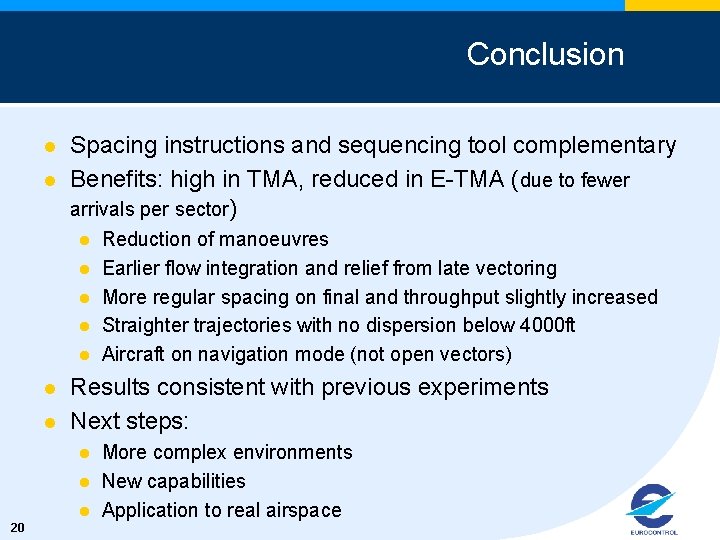 Conclusion

- Spacing instructions and sequencing tool complementary
- Benefits: high in TMA, reduced in E-TMA (due to fewer arrivals per sector)
  - Reduction of manoeuvres
  - Earlier flow integration and relief from late vectoring
  - More regular spacing on final and throughput slightly increased
  - Straighter trajectories with no dispersion below 4000ft
  - Aircraft on navigation mode (not open vectors)
- Results consistent with previous experiments
- Next steps:
  - More complex environments
  - New capabilities
  - Application to real airspace

20

EUROCONTROL